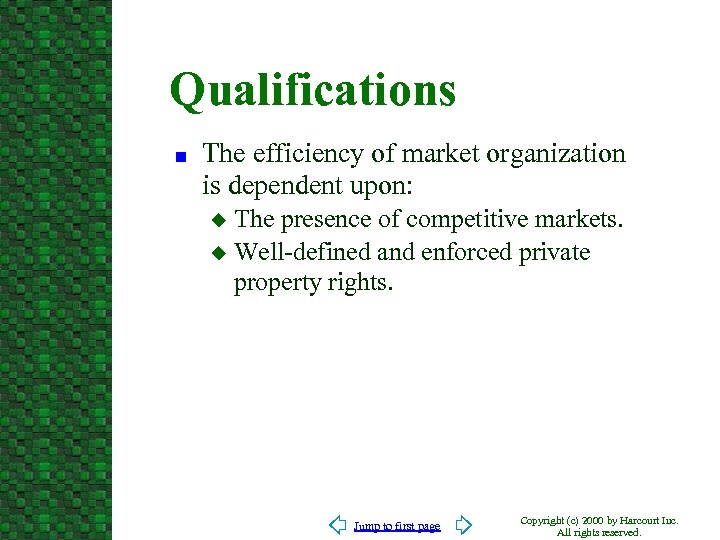 Qualifications

The efficiency of market organization is dependent upon:

The presence of competitive markets.

Well-defined and enforced private property rights.

Jump to first page

Copyright (c) 2000 by Harcourt Inc. All rights reserved.